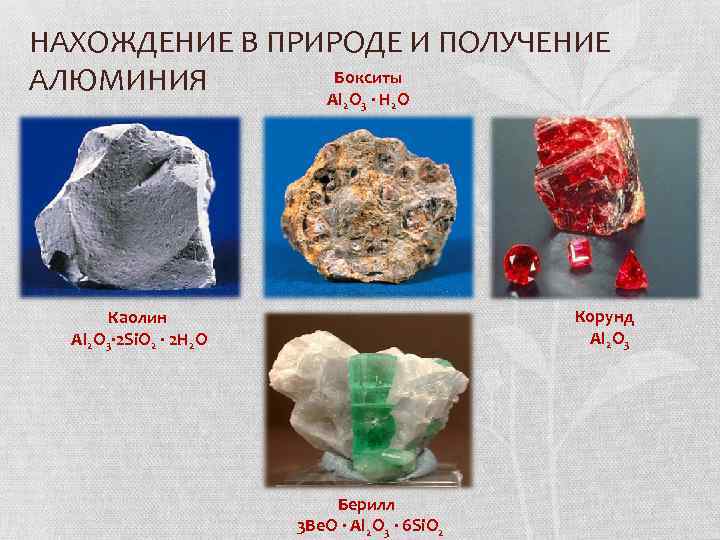 НАХОЖДЕНИЕ В ПРИРОДЕ И ПОЛУЧЕНИЕ АЛЮМИНИЯ

Бокситы
$Al_2O_3 \cdot H_2O$

Каолин
$Al_2O_3 \cdot 2SiO_2 \cdot 2H_2O$

Корунд
$Al_2O_3$

Берилл
$3BeO \cdot Al_2O_3 \cdot 6SiO_2$